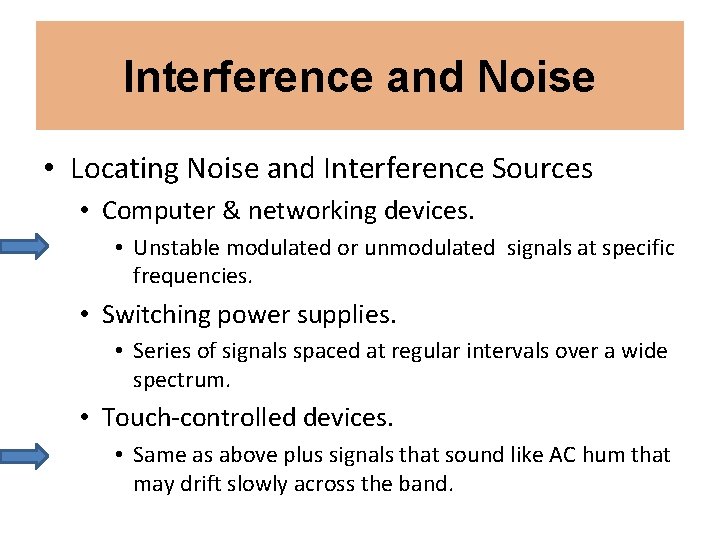 Interference and Noise

• Locating Noise and Interference Sources
  • Computer & networking devices.
    • Unstable modulated or unmodulated signals at specific frequencies.
  • Switching power supplies.
    • Series of signals spaced at regular intervals over a wide spectrum.
  • Touch-controlled devices.
    • Same as above plus signals that sound like AC hum that may drift slowly across the band.